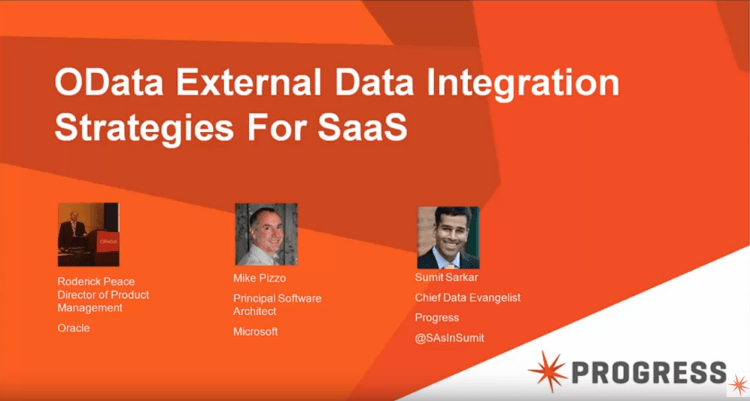 OData External Data Integration Strategies For SaaS

ORACLE

Roderick Peace
Director of Product Management

Oracle

Mike Pizzo

Principal Software Architect

Microsoft

Sumit Sarkar

Chief Data Evangelist

Progress

@SAsInSumit

PROGRESS